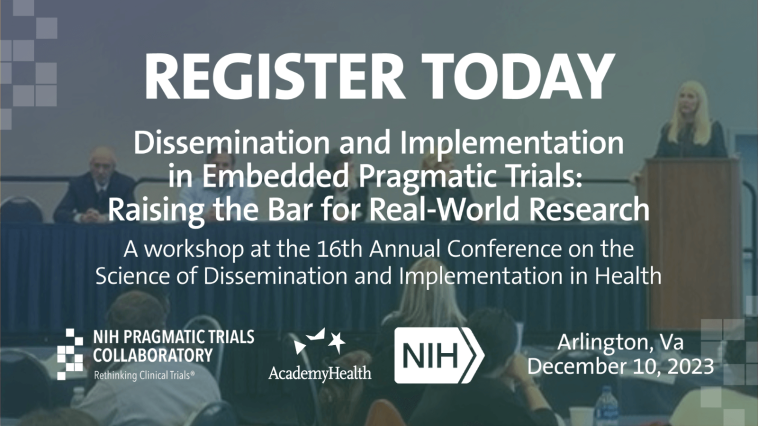 REGISTER TODAY

Dissemination and Implementation in Embedded Pragmatic Trials: Raising the Bar for Real-World Research

A workshop at the 16th Annual Conference on the Science of Dissemination and Implementation in Health

NIH PRAGMATIC TRIALS COLLABORATORY
Rethinking Clinical Trials®

AcademyHealth

NIH

Arlington, Va
December 10, 2023